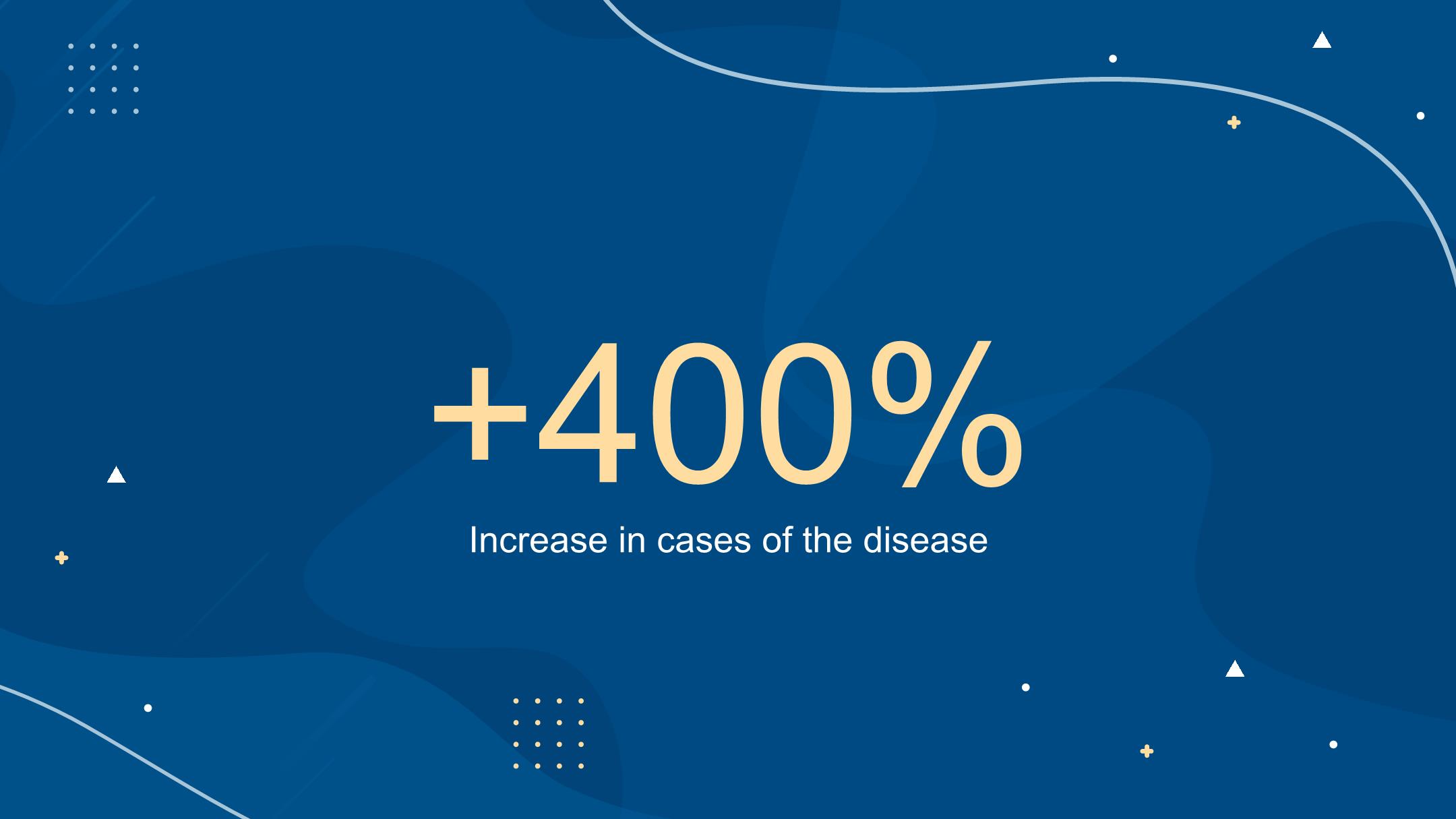 +400%

Increase in cases of the disease